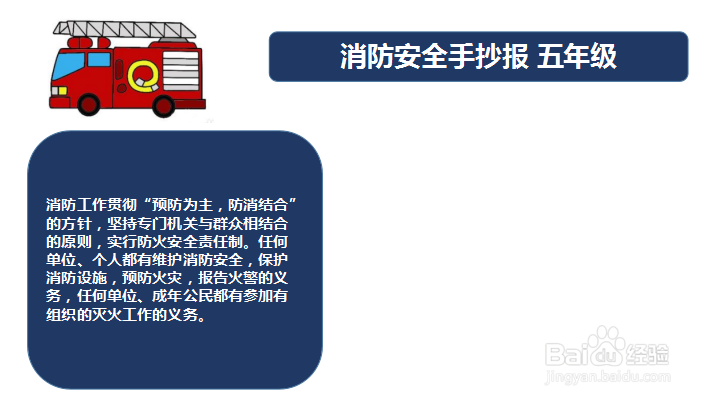 消防安全手抄报 五年级

消防工作贯彻“预防为主，防消结合”的方针，坚持专门机关与群众相结合的原则，实行防火安全责任制。任何单位、个人都有维护消防安全，保护消防设施，预防火灾，报告火警的义务，任何单位、成年公民都有参加有组织的灭火工作的义务。

Baidu经验
jingyan.baidu.com